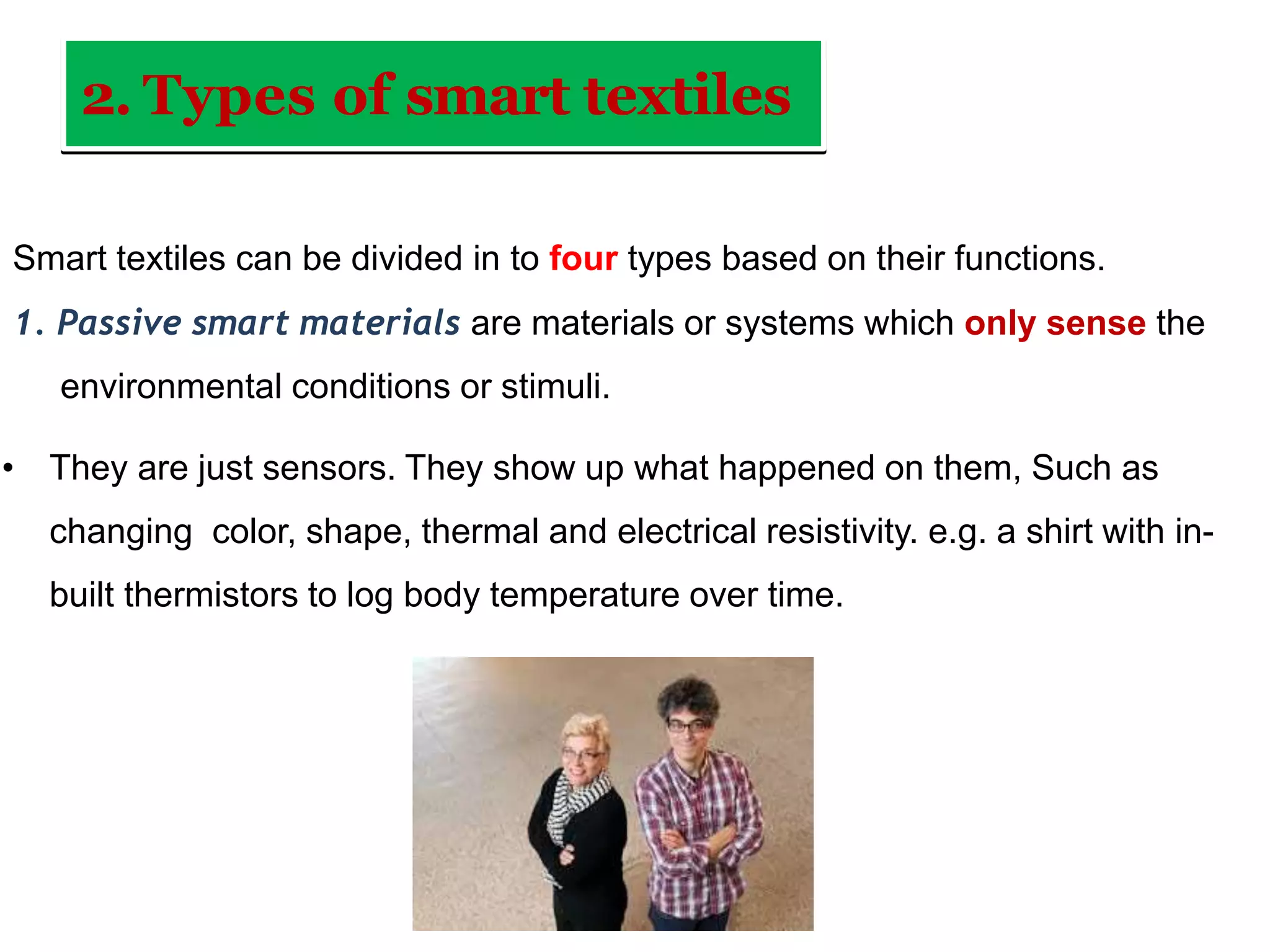 2. Types of smart textiles

Smart textiles can be divided in to four types based on their functions.

1. Passive smart materials are materials or systems which only sense the environmental conditions or stimuli.

• They are just sensors. They show up what happened on them, Such as changing color, shape, thermal and electrical resistivity. e.g. a shirt with in-built thermistors to log body temperature over time.